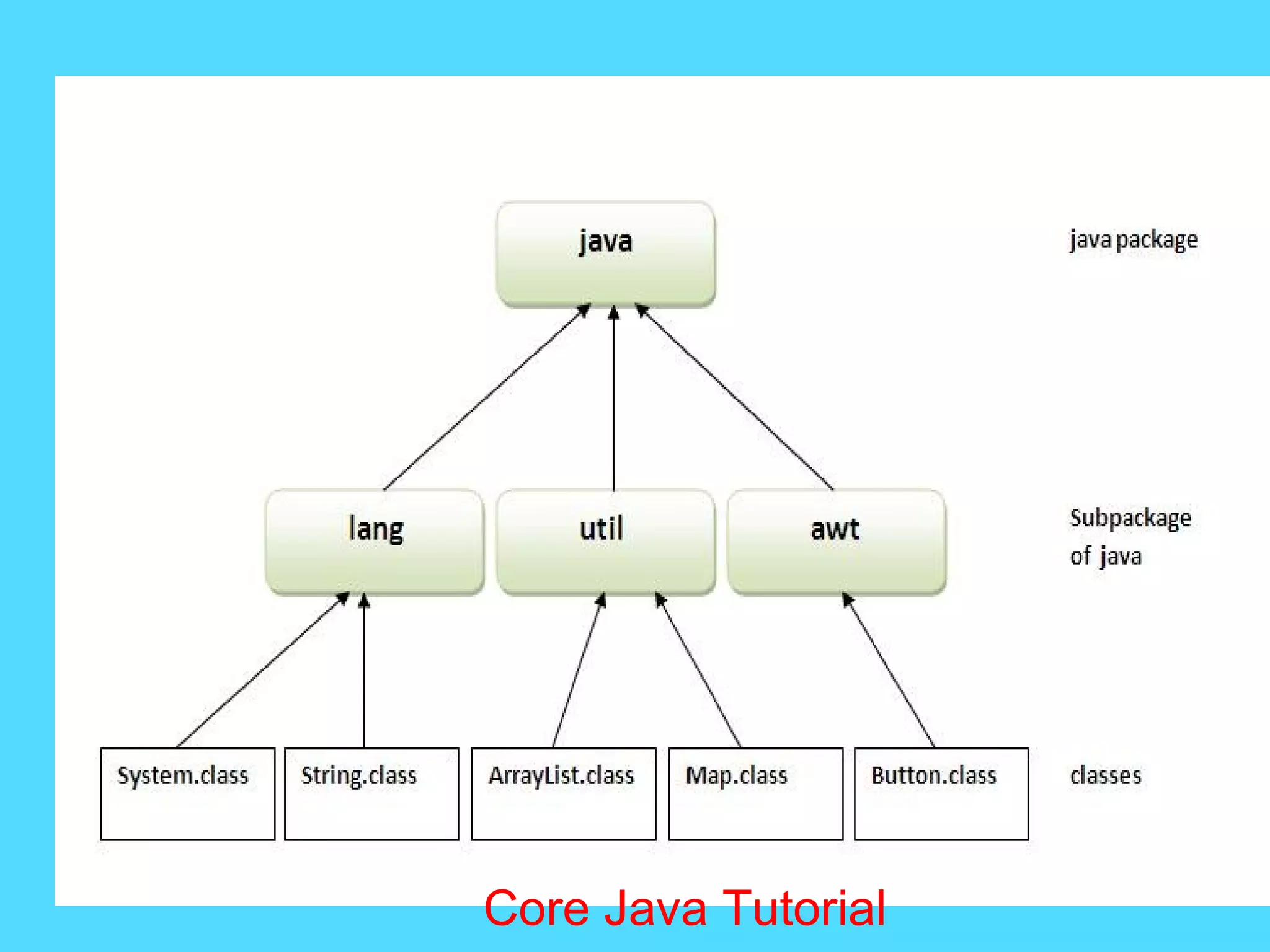 java

java package

lang

util

awt

Subpackage of java

System.class

String.class

ArrayList.class

Map.class

Button.class

classes

Core Java Tutorial